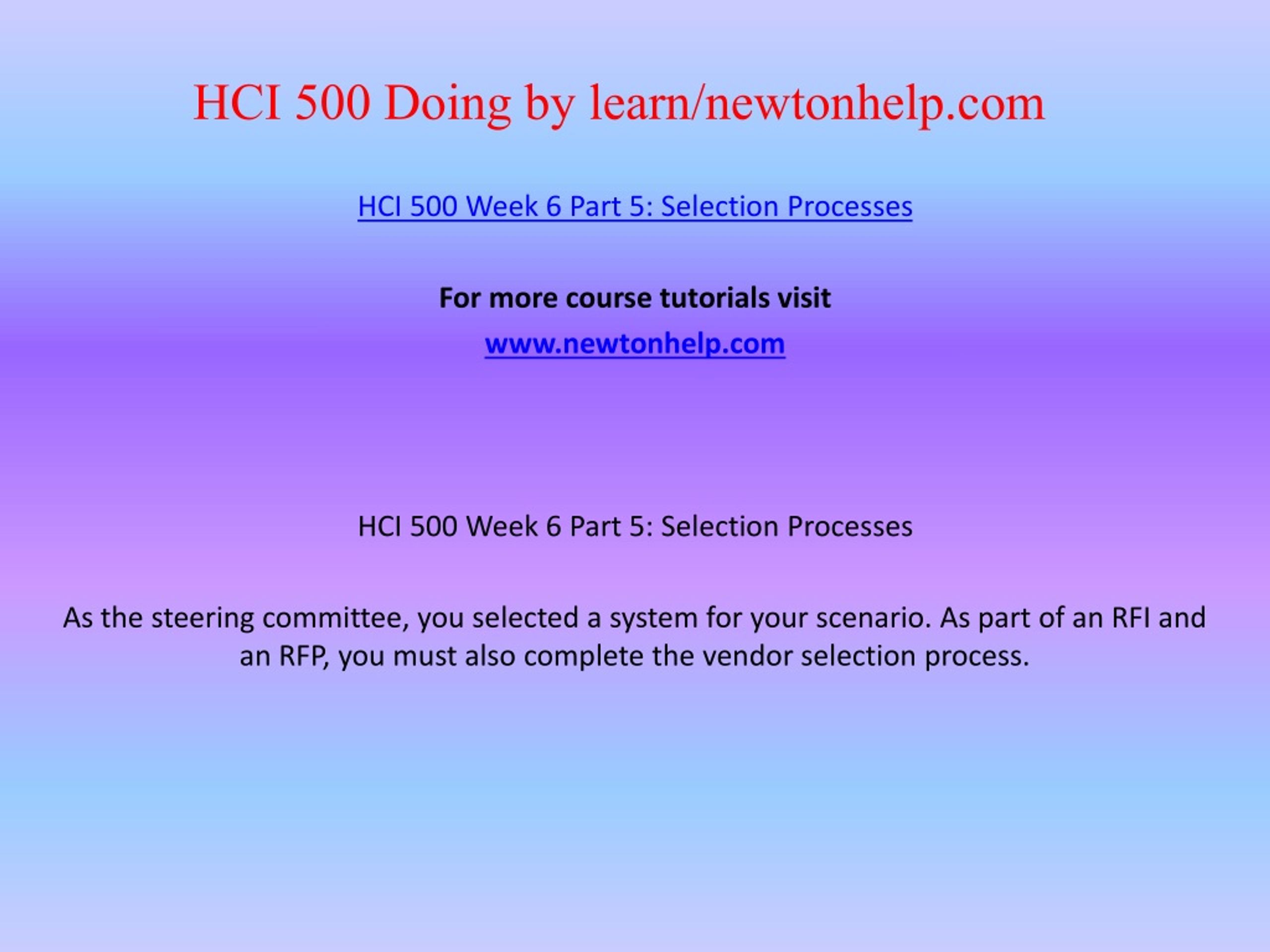 HCI 500 Doing by learn/newtonhelp.com

HCI 500 Week 6 Part 5: Selection Processes

For more course tutorials visit

www.newtonhelp.com

HCI 500 Week 6 Part 5: Selection Processes

As the steering committee, you selected a system for your scenario. As part of an RFI and an RFP, you must also complete the vendor selection process.